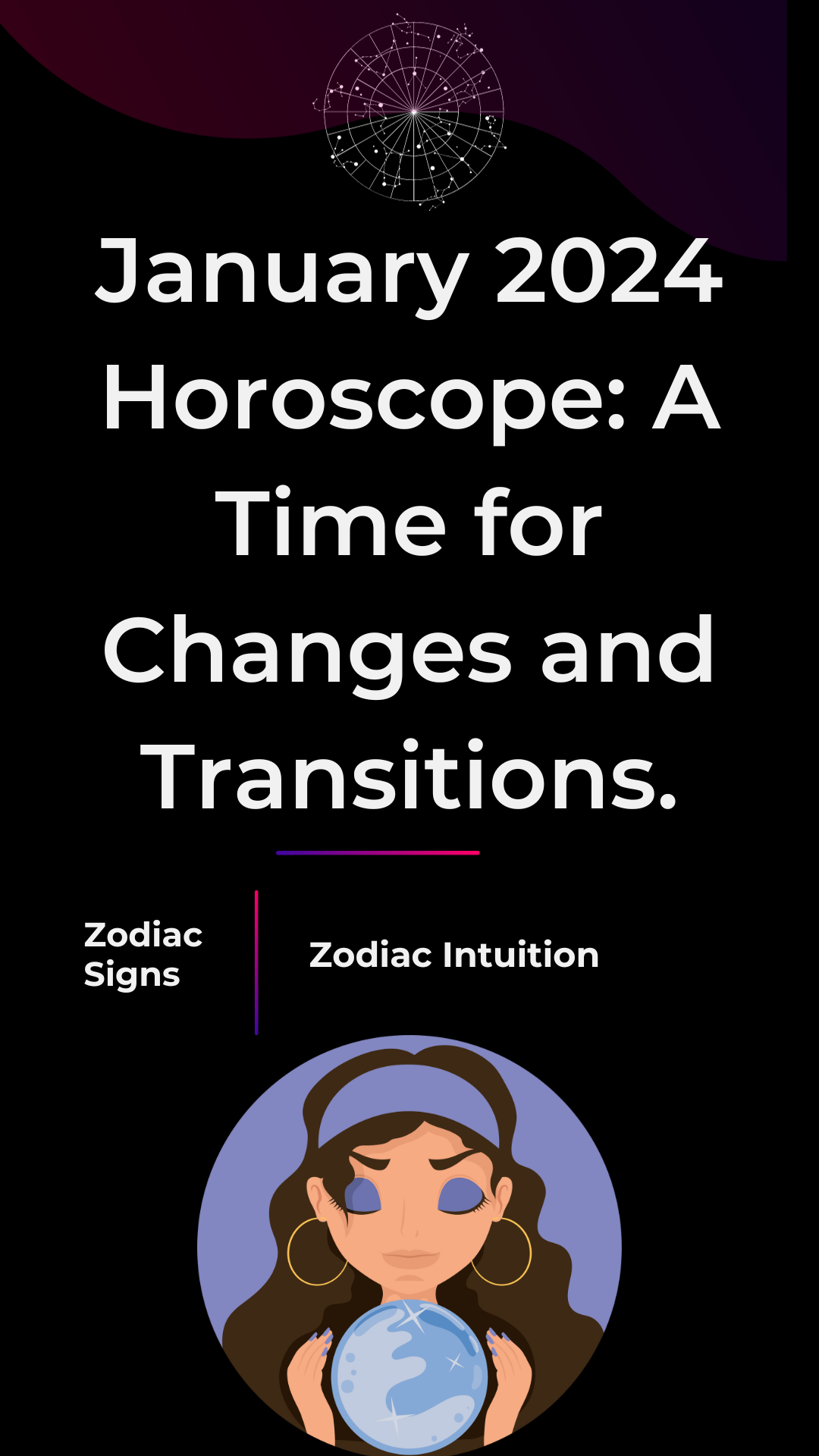 January 2024 Horoscope: A Time for Changes and Transitions.

Zodiac Signs

Zodiac Intuition